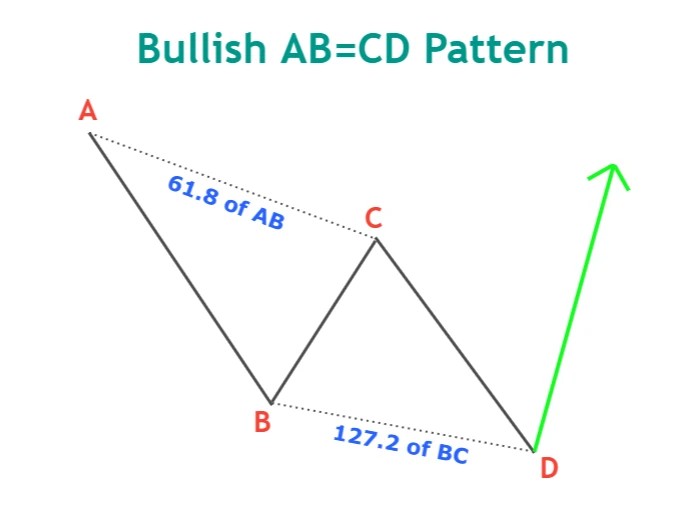 Bullish AB=CD Pattern

A

61.8 of AB

C

B

127.2 of BC

D